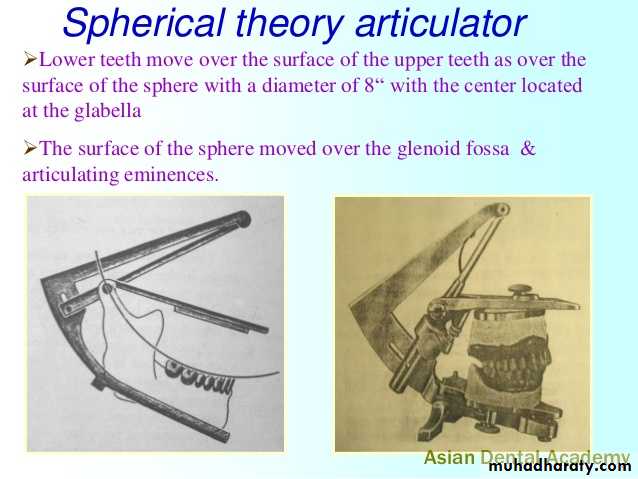 Spherical theory articulator

➢Lower teeth move over the surface of the upper teeth as over the surface of the sphere with a diameter of 8“ with the center located at the glabella

➢The surface of the sphere moved over the glenoid fossa & articulating eminences.

Asian Dental Academy
muhadharaty.com